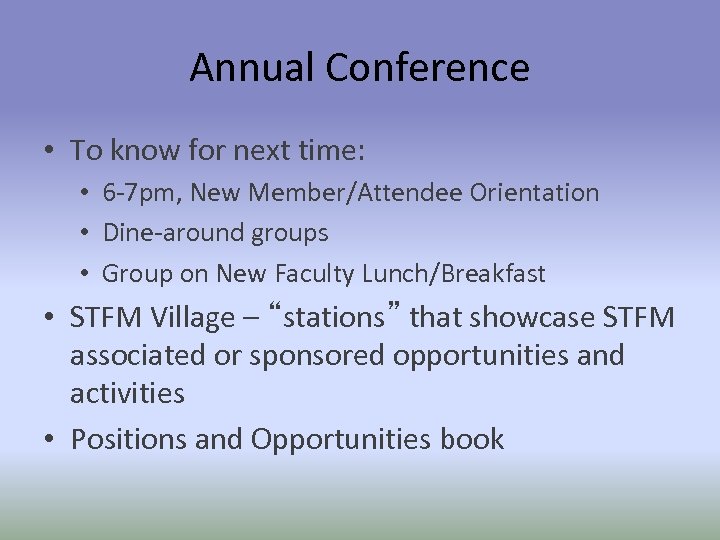 Annual Conference

• To know for next time:
  • 6-7pm, New Member/Attendee Orientation
  • Dine-around groups
  • Group on New Faculty Lunch/Breakfast
• STFM Village – “stations” that showcase STFM associated or sponsored opportunities and activities
• Positions and Opportunities book